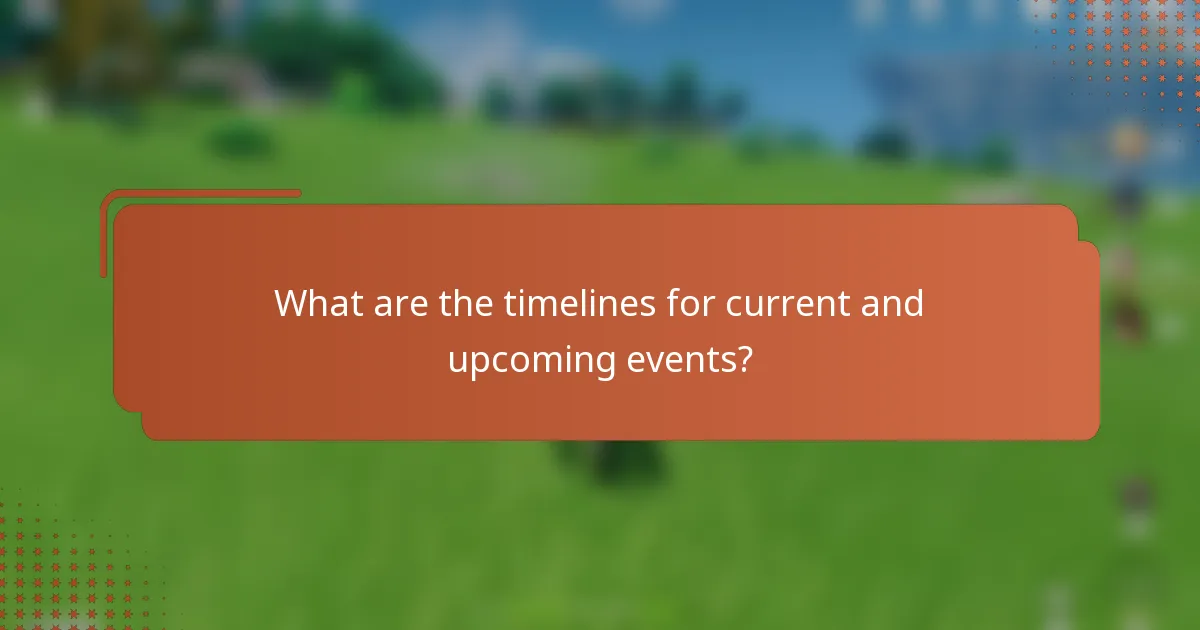 What are the timelines for current and upcoming events?